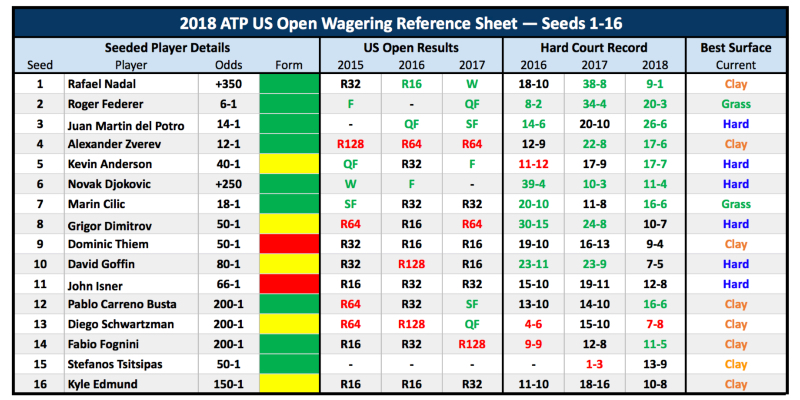 2018 ATP US Open Wagering Reference Sheet — Seeds 1-16

| Seeded Player Details | | | | US Open Results | | | Hard Court Record | | | Best Surface |
|---|---|---|---|---|---|---|---|---|---|---|
| Seed | Player | Odds | Form | 2015 | 2016 | 2017 | 2016 | 2017 | 2018 | Current |
| 1 | Rafael Nadal | +350 | | R32 | R16 | W | 18-10 | 38-8 | 9-1 | Clay |
| 2 | Roger Federer | 6-1 | | F | - | QF | 8-2 | 34-4 | 20-3 | Grass |
| 3 | Juan Martin del Potro | 14-1 | | - | QF | SF | 14-6 | 20-10 | 26-6 | Hard |
| 4 | Alexander Zverev | 12-1 | | R128 | R64 | R64 | 12-9 | 22-8 | 17-6 | Clay |
| 5 | Kevin Anderson | 40-1 | | QF | R32 | F | 11-12 | 17-9 | 17-7 | Hard |
| 6 | Novak Djokovic | +250 | | W | F | - | 39-4 | 10-3 | 11-4 | Hard |
| 7 | Marin Cilic | 18-1 | | SF | R32 | R32 | 20-10 | 11-8 | 16-6 | Grass |
| 8 | Grigor Dimitrov | 50-1 | | R64 | R16 | R64 | 30-15 | 24-8 | 10-7 | Hard |
| 9 | Dominic Thiem | 50-1 | | R32 | R16 | R16 | 19-10 | 16-13 | 9-4 | Clay |
| 10 | David Goffin | 80-1 | | R32 | R128 | R16 | 23-11 | 23-9 | 7-5 | Hard |
| 11 | John Isner | 66-1 | | R16 | R32 | R32 | 15-10 | 19-11 | 12-8 | Hard |
| 12 | Pablo Carreno Busta | 200-1 | | R64 | R32 | SF | 13-10 | 14-10 | 16-6 | Clay |
| 13 | Diego Schwartzman | 200-1 | | R64 | R128 | QF | 4-6 | 15-10 | 7-8 | Clay |
| 14 | Fabio Fognini | 200-1 | | R16 | R32 | R128 | 9-9 | 12-8 | 11-5 | Clay |
| 15 | Stefanos Tsitsipas | 50-1 | | - | - | - | - | 1-3 | 13-9 | Clay |
| 16 | Kyle Edmund | 150-1 | | R16 | R16 | R32 | 11-10 | 18-16 | 10-8 | Clay |